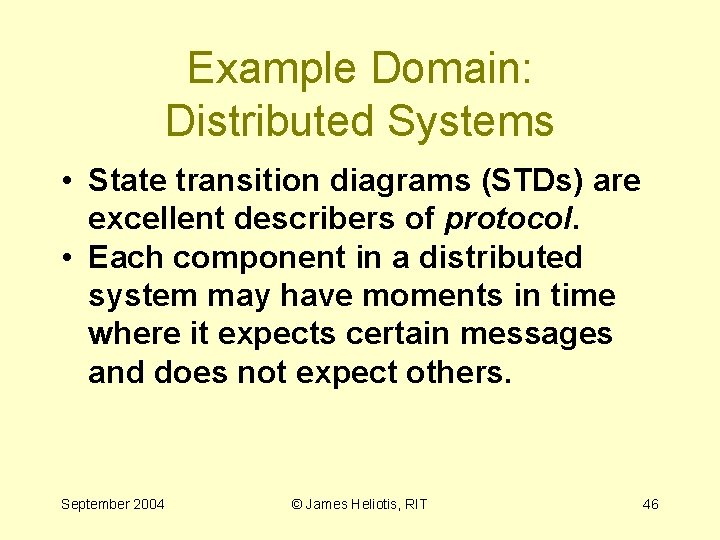 Example Domain:
Distributed Systems

• State transition diagrams (STDs) are excellent describers of protocol.
• Each component in a distributed system may have moments in time where it expects certain messages and does not expect others.

September 2004 © James Heliotis, RIT 46